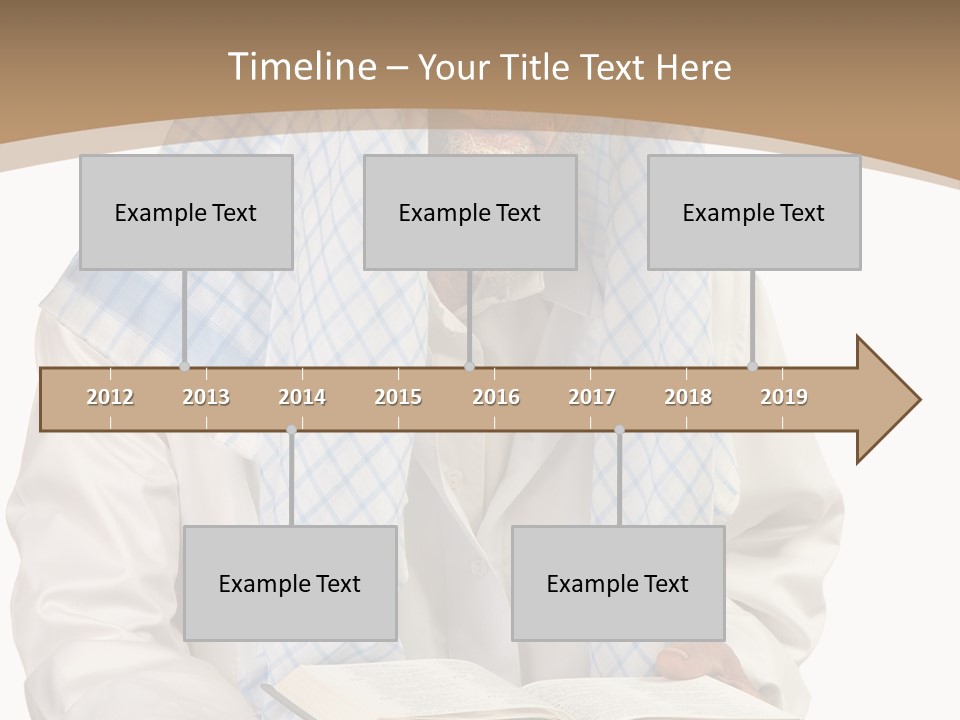 Timeline – Your Title Text Here

Example Text

Example Text

Example Text

2012 2013 2014 2015 2016 2017 2018 2019

Example Text

Example Text